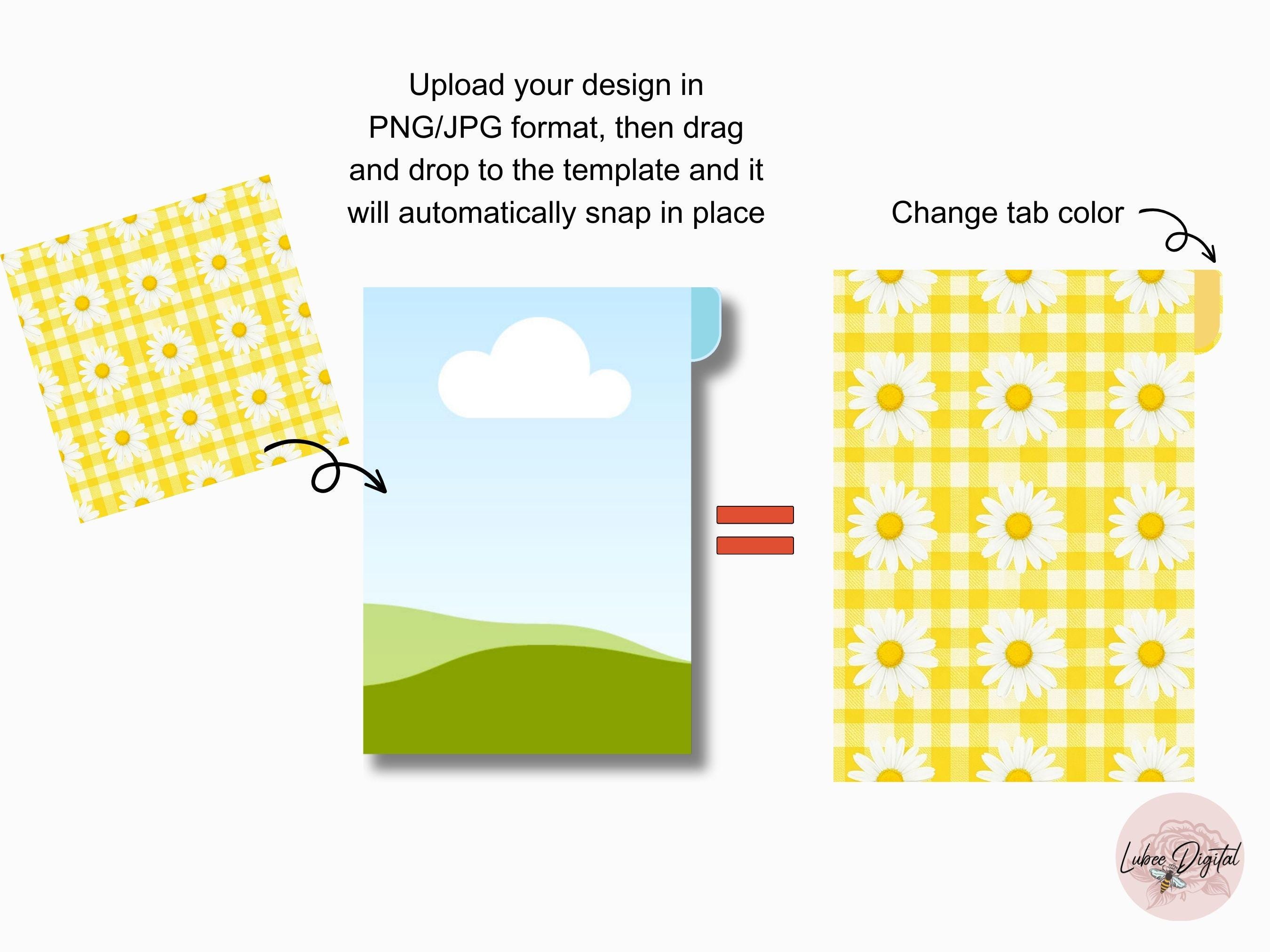 Upload your design in PNG/JPG format, then drag and drop to the template and it will automatically snap in place

Change tab color

Lubee Digital